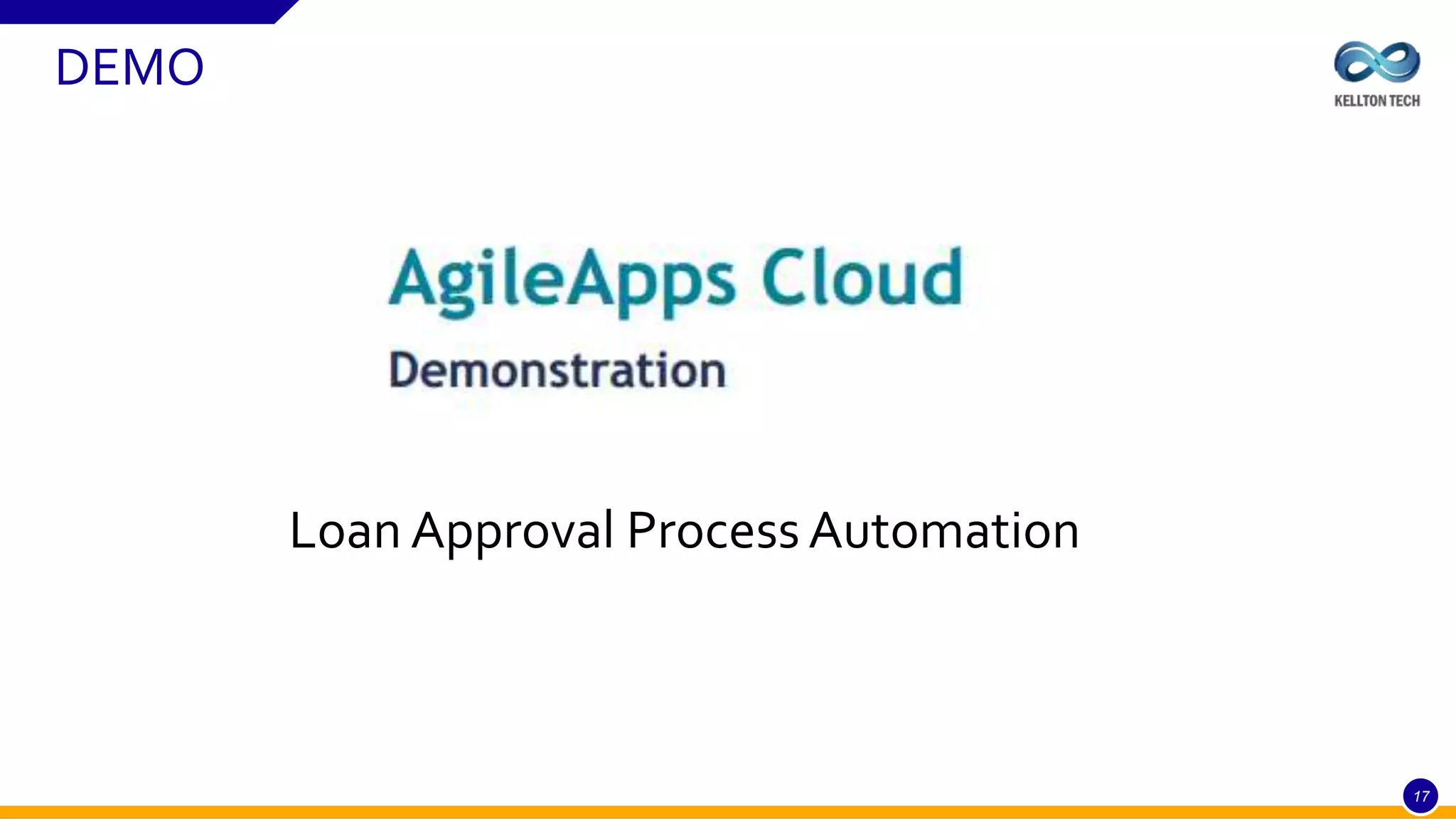 DEMO

KELLTON TECH

AgileApps Cloud

Demonstration

Loan Approval Process Automation

17